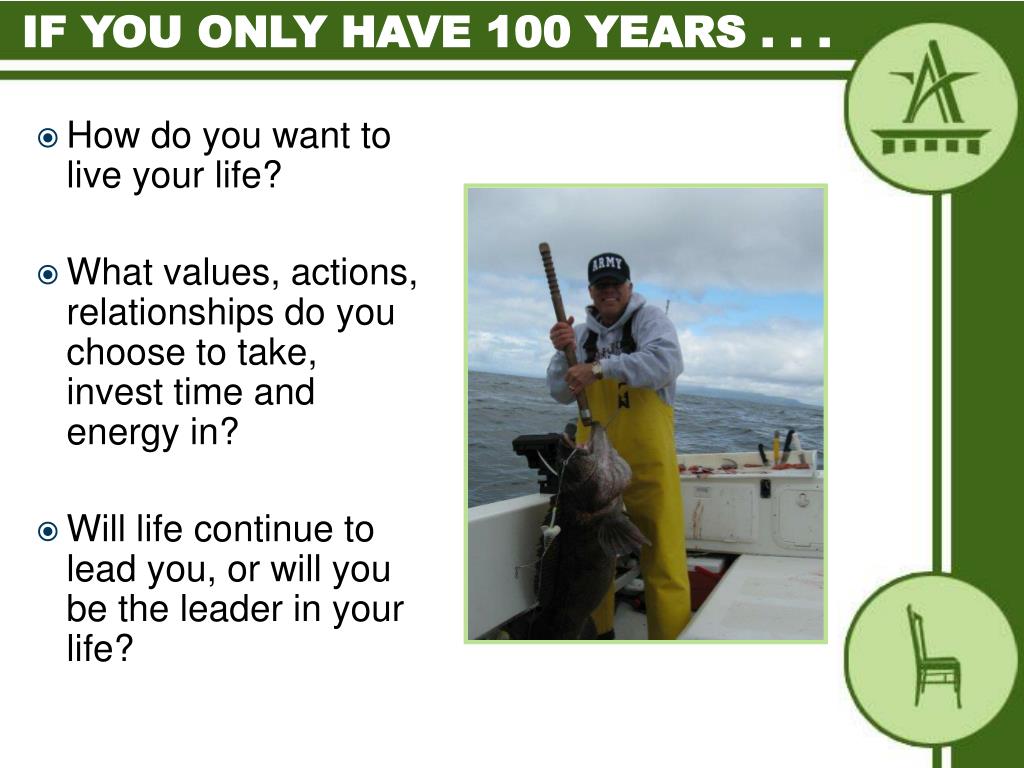 IF YOU ONLY HAVE 100 YEARS . . .

How do you want to live your life?

What values, actions, relationships do you choose to take, invest time and energy in?

Will life continue to lead you, or will you be the leader in your life?

ARMY